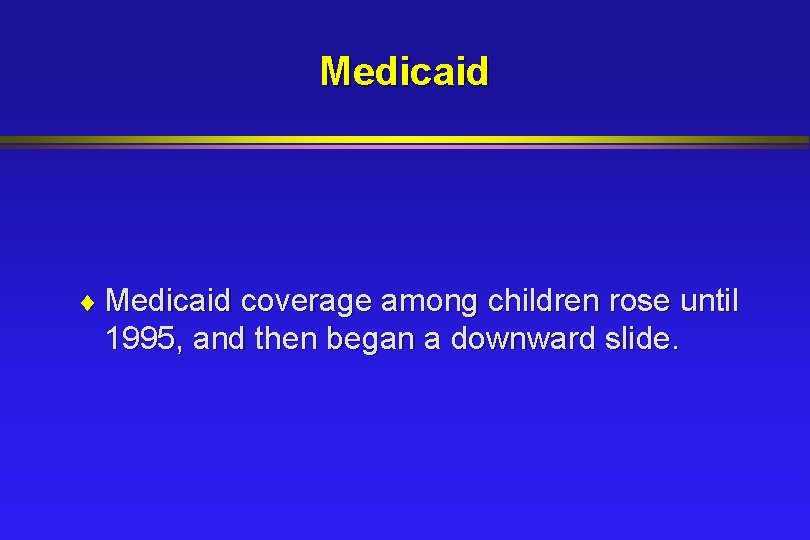 Medicaid

♦ Medicaid coverage among children rose until 1995, and then began a downward slide.